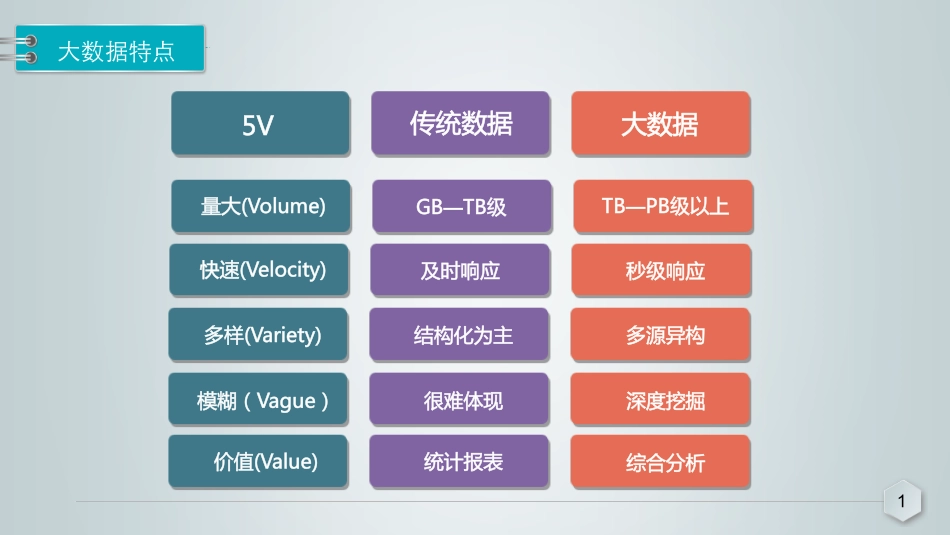 大数据特点

| 5V | 传统数据 | 大数据 |
|---|---|---|
| 量大(Volume) | GB—TB级 | TB—PB级以上 |
| 快速(Velocity) | 及时响应 | 秒级响应 |
| 多样(Variety) | 结构化为主 | 多源异构 |
| 模糊（Vague） | 很难体现 | 深度挖掘 |
| 价值(Value) | 统计报表 | 综合分析 |

1